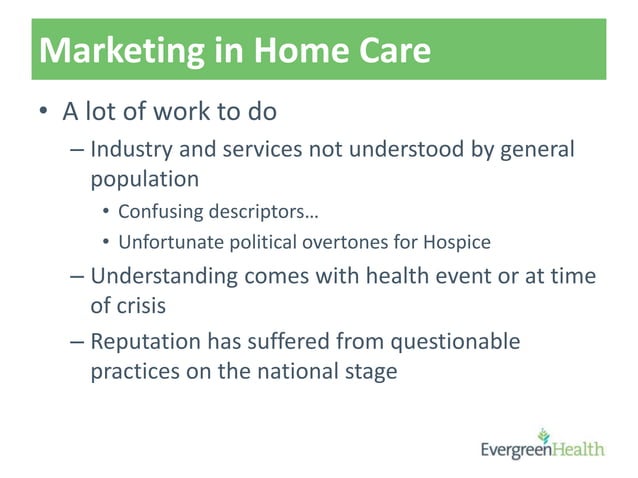 Marketing in Home Care

• A lot of work to do
  – Industry and services not understood by general population
    • Confusing descriptors…
    • Unfortunate political overtones for Hospice
  – Understanding comes with health event or at time of crisis
  – Reputation has suffered from questionable practices on the national stage

EvergreenHealth